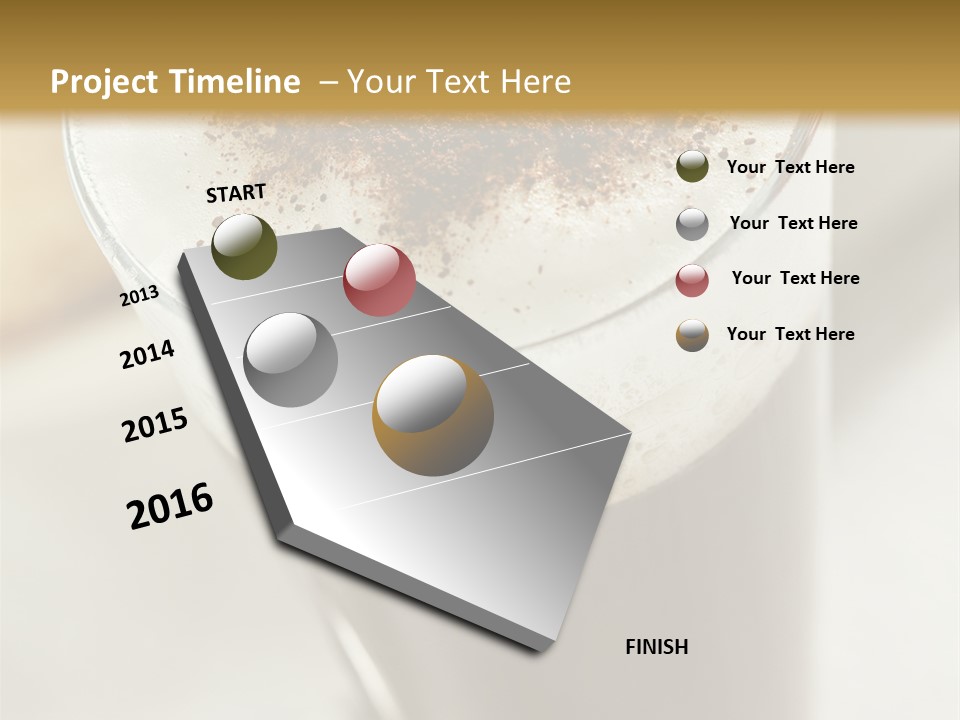 Project Timeline – Your Text Here

START

2013

2014

2015

2016

FINISH

Your Text Here

Your Text Here

Your Text Here

Your Text Here